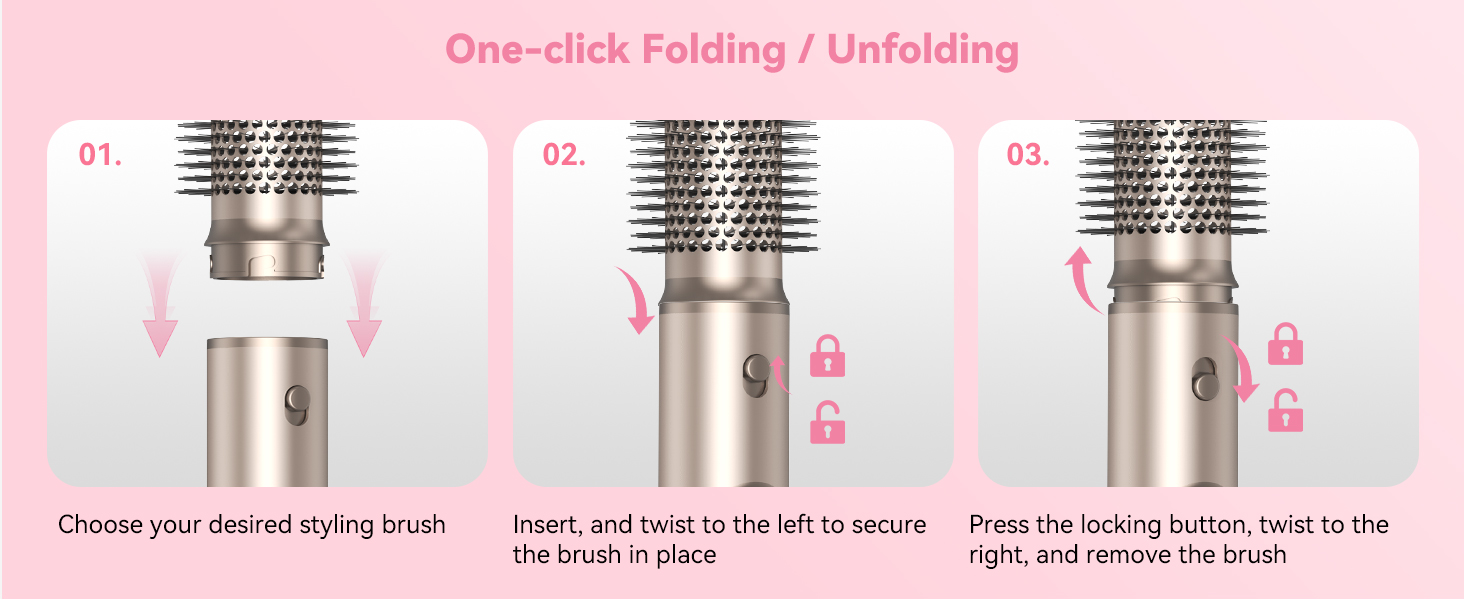 One-click Folding / Unfolding

01.

Choose your desired styling brush

02.

Insert, and twist to the left to secure the brush in place

03.

Press the locking button, twist to the right, and remove the brush